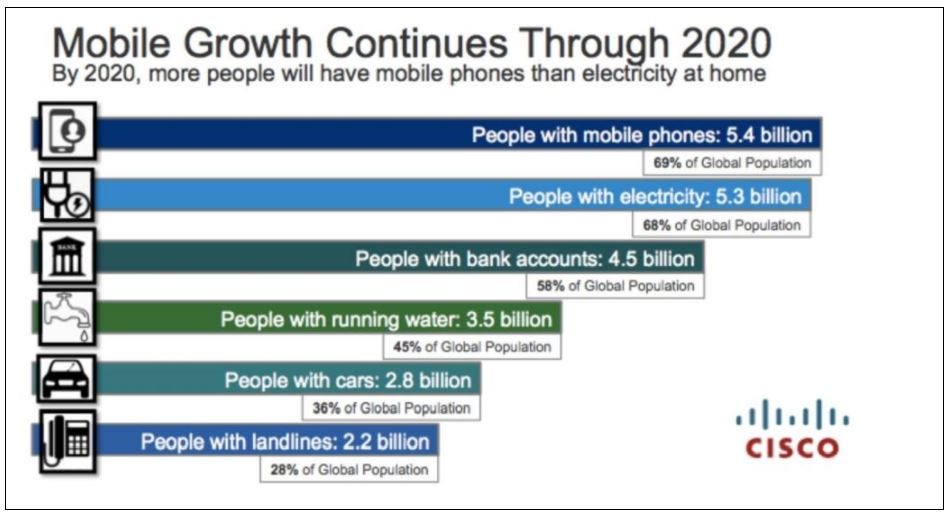 Mobile Growth Continues Through 2020
By 2020, more people will have mobile phones than electricity at home

People with mobile phones: 5.4 billion
69% of Global Population

People with electricity: 5.3 billion
68% of Global Population

BANK

People with bank accounts: 4.5 billion
58% of Global Population

People with running water: 3.5 billion
45% of Global Population

People with cars: 2.8 billion
36% of Global Population

People with landlines: 2.2 billion
28% of Global Population

CISCO